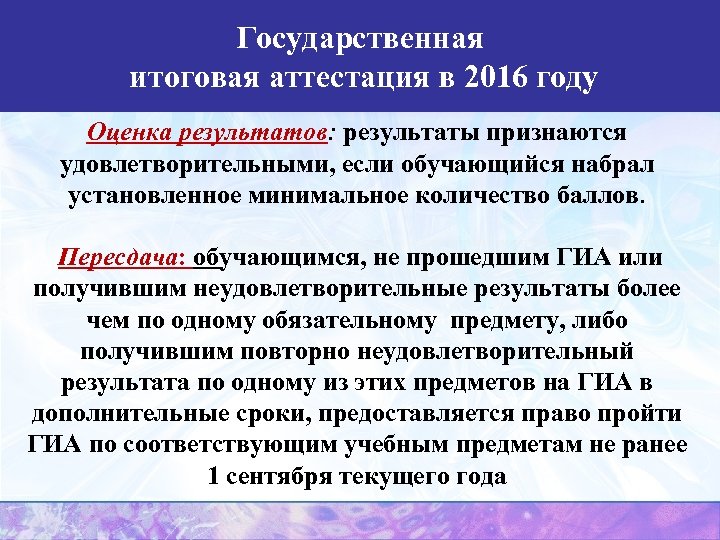 Государственная итоговая аттестация в 2016 году

Оценка результатов: результаты признаются удовлетворительными, если обучающийся набрал установленное минимальное количество баллов.

Пересдача: обучающимся, не прошедшим ГИА или получившим неудовлетворительные результаты более чем по одному обязательному предмету, либо получившим повторно неудовлетворительный результата по одному из этих предметов на ГИА в дополнительные сроки, предоставляется право пройти ГИА по соответствующим учебным предметам не ранее 1 сентября текущего года